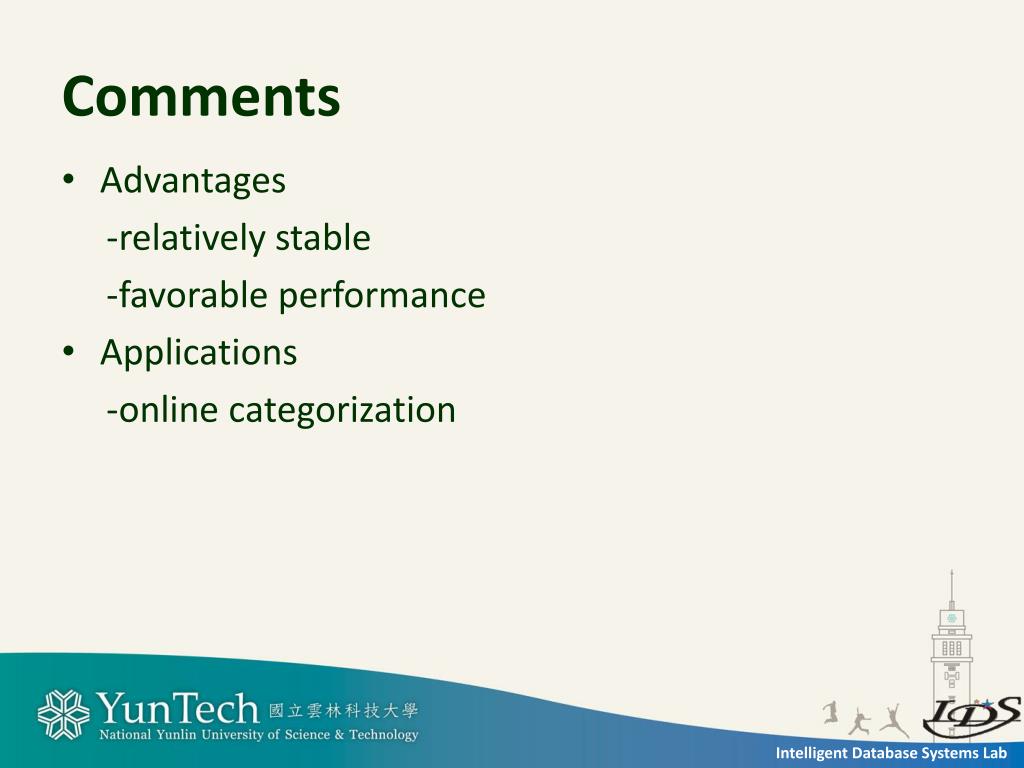 Comments

• Advantages
-relatively stable
-favorable performance
• Applications
-online categorization

YunTech 國立雲林科技大學
National Yunlin University of Science & Technology

IDS

Intelligent Database Systems Lab